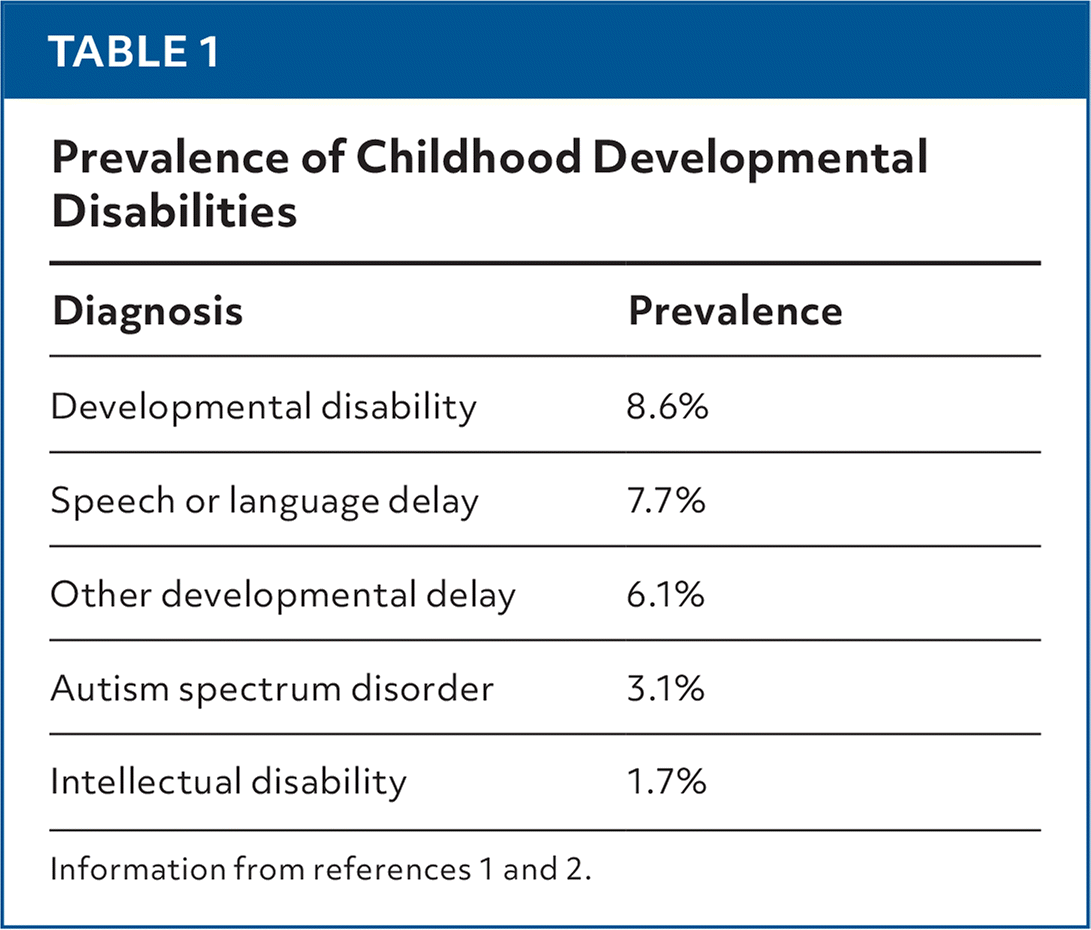 TABLE 1

Prevalence of Childhood Developmental Disabilities

| Diagnosis | Prevalence |
|---|---|
| Developmental disability | 8.6% |
| Speech or language delay | 7.7% |
| Other developmental delay | 6.1% |
| Autism spectrum disorder | 3.1% |
| Intellectual disability | 1.7% |

Information from references 1 and 2.